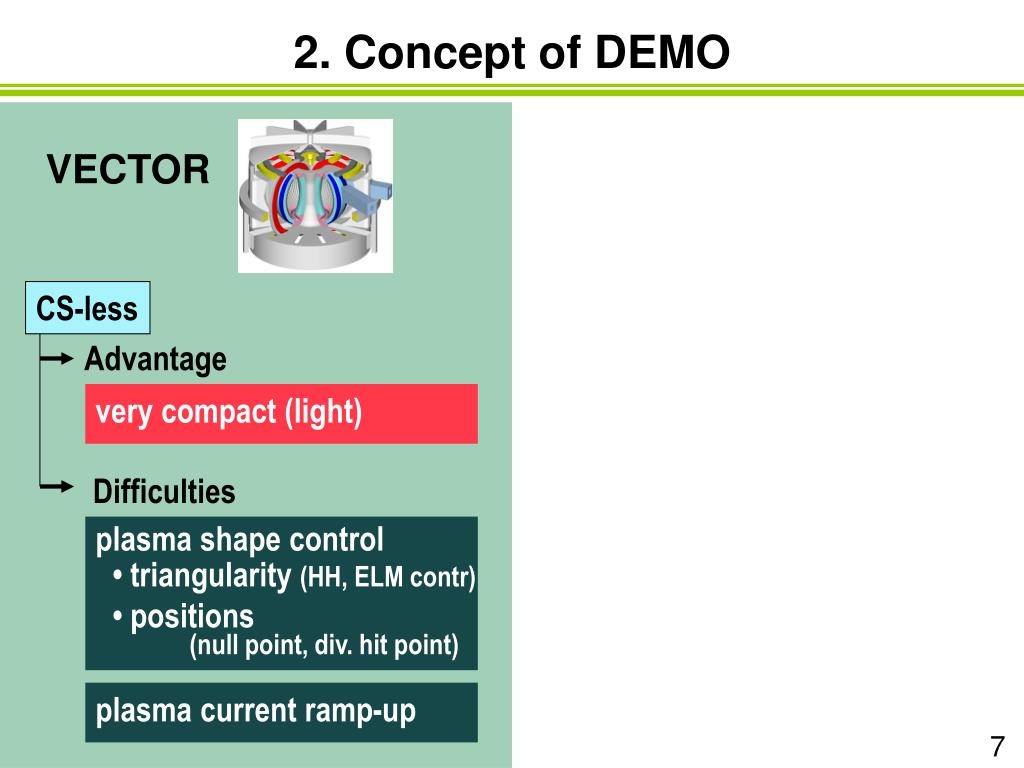 2. Concept of DEMO

VECTOR

CS-less

Advantage

very compact (light)

Difficulties

plasma shape control
• triangularity (HH, ELM contr)
• positions
(null point, div. hit point)

plasma current ramp-up

7